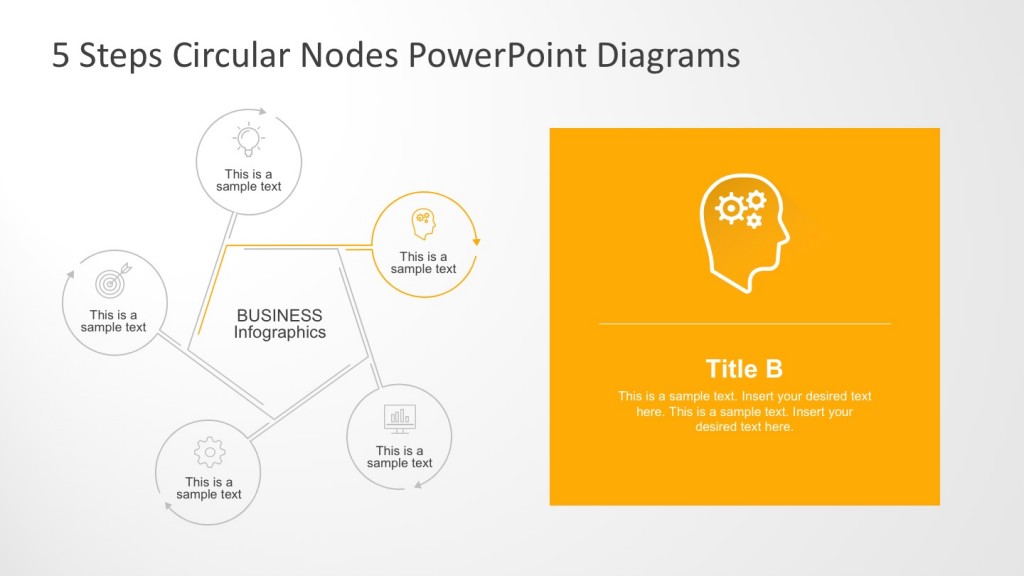 5 Steps Circular Nodes PowerPoint Diagrams

This is a sample text

This is a sample text

This is a sample text

BUSINESS Infographics

This is a sample text

This is a sample text

Title B

This is a sample text. Insert your desired text here. This is a sample text. Insert your desired text here.